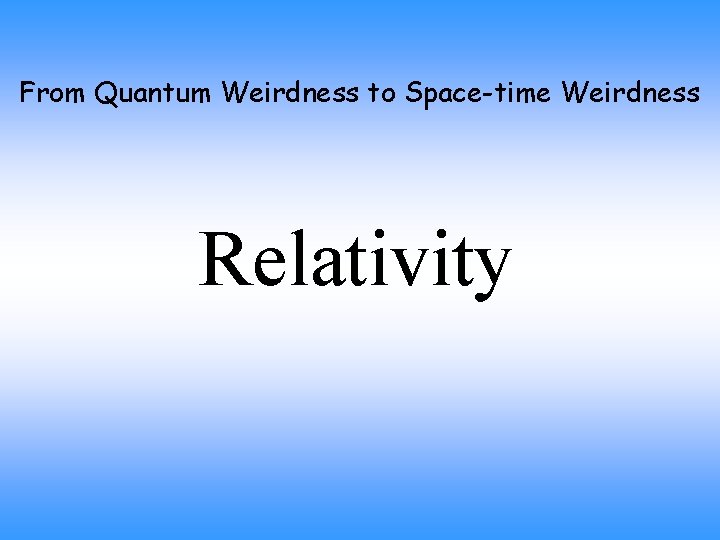 From Quantum Weirdness to Space-time Weirdness

Relativity